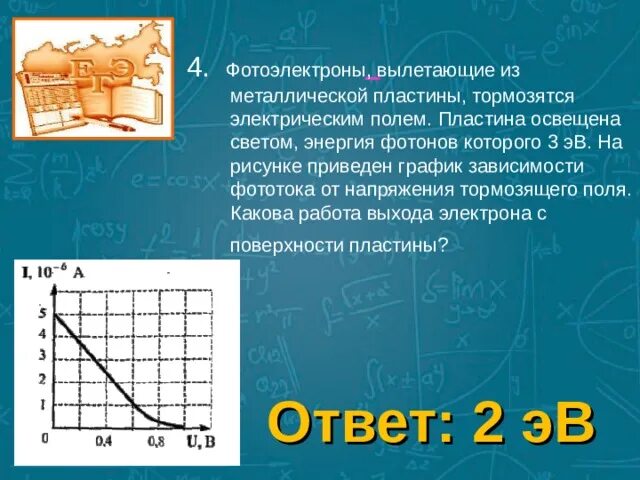 ЕГЭ

4. Фотоэлектроны, вылетающие из металлической пластины, тормозятся электрическим полем. Пластина освещена светом, энергия фотонов которого 3 эВ. На рисунке приведен график зависимости фототока от напряжения тормозящего поля. Какова работа выхода электрона с поверхности пластины?

I, $10^{-6}$ А

5
4
3
2
1
0
0,4
0,8
U, В

Ответ: 2 эВ